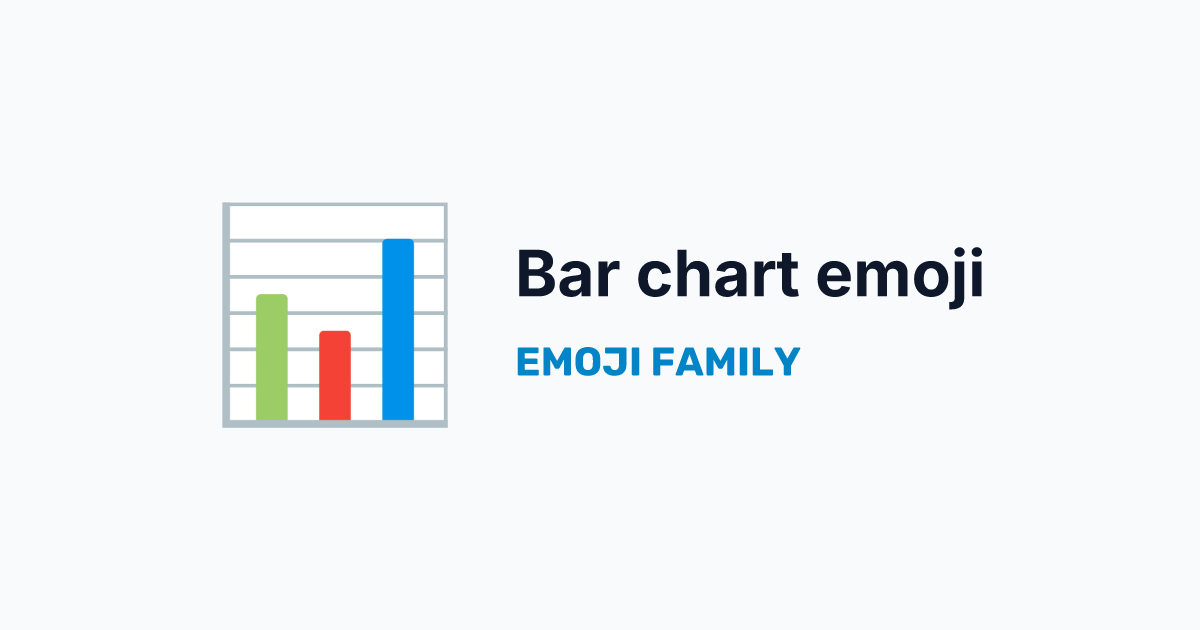 Bar chart emoji

EMOJI FAMILY